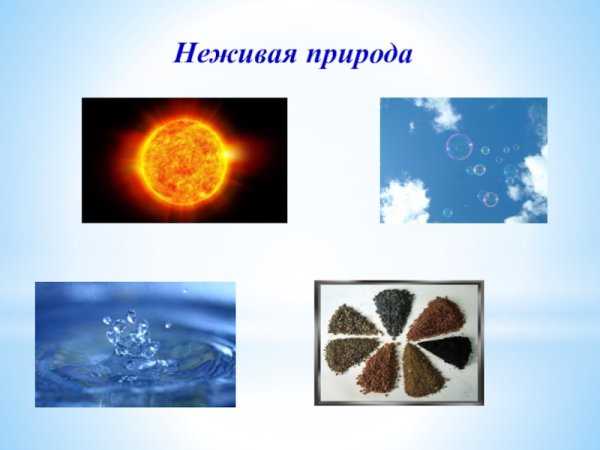 Неживая природа